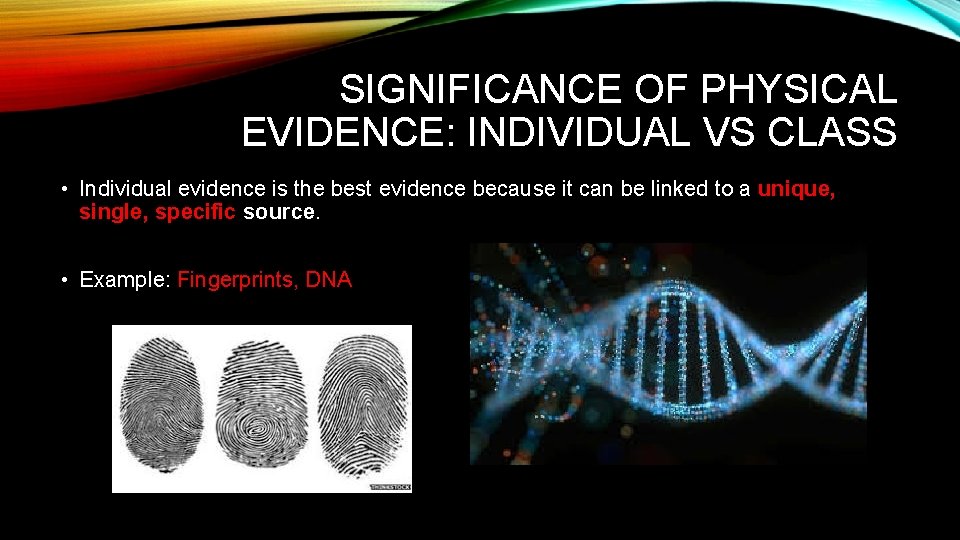 SIGNIFICANCE OF PHYSICAL EVIDENCE: INDIVIDUAL VS CLASS

• Individual evidence is the best evidence because it can be linked to a unique, single, specific source.

• Example: Fingerprints, DNA

THINKSTOCK